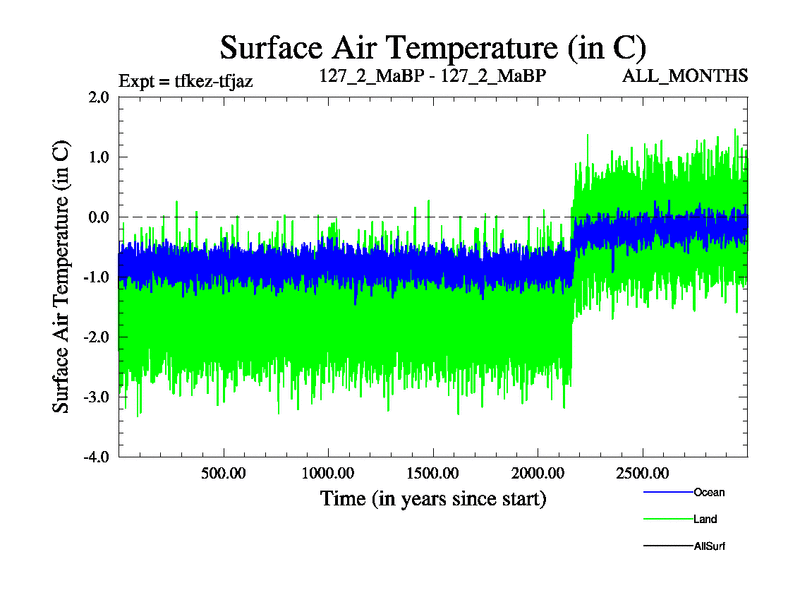 Surface Air Temperature (in C)

Expt = tfkez-tfjaz

127_2_MaBP - 127_2_MaBP

ALL_MONTHS

Surface Air Temperature (in C)

2.0
1.0
0.0
-1.0
-2.0
-3.0
-4.0

500.00
1000.00
1500.00
2000.00
2500.00

Time (in years since start)

Ocean
Land
AllSurf